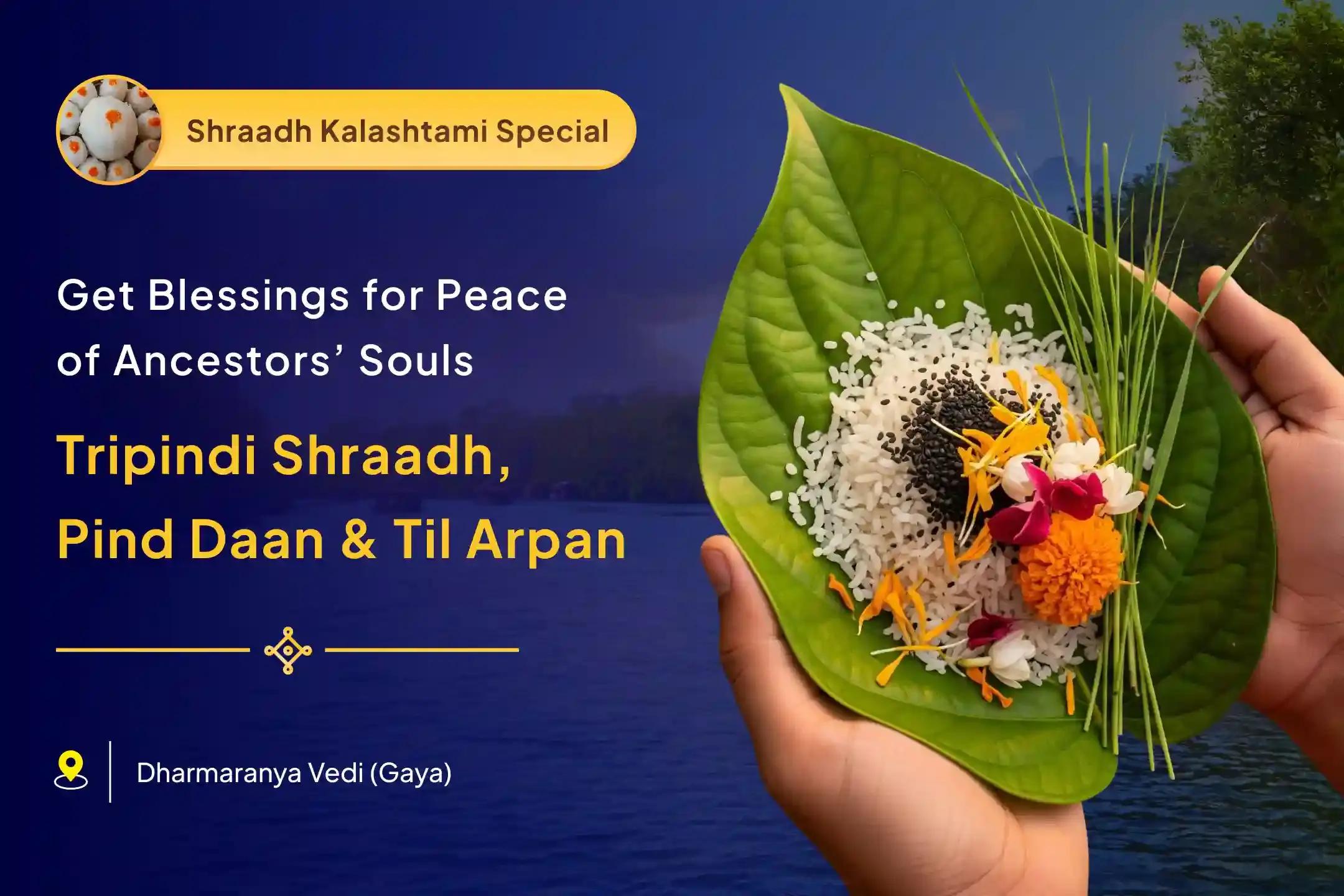 Shraadh Kalashtami Special

Get Blessings for Peace of Ancestors' Souls

Tripindi Shraadh, Pind Daan & Til Arpan

Dharmaranya Vedi (Gaya)